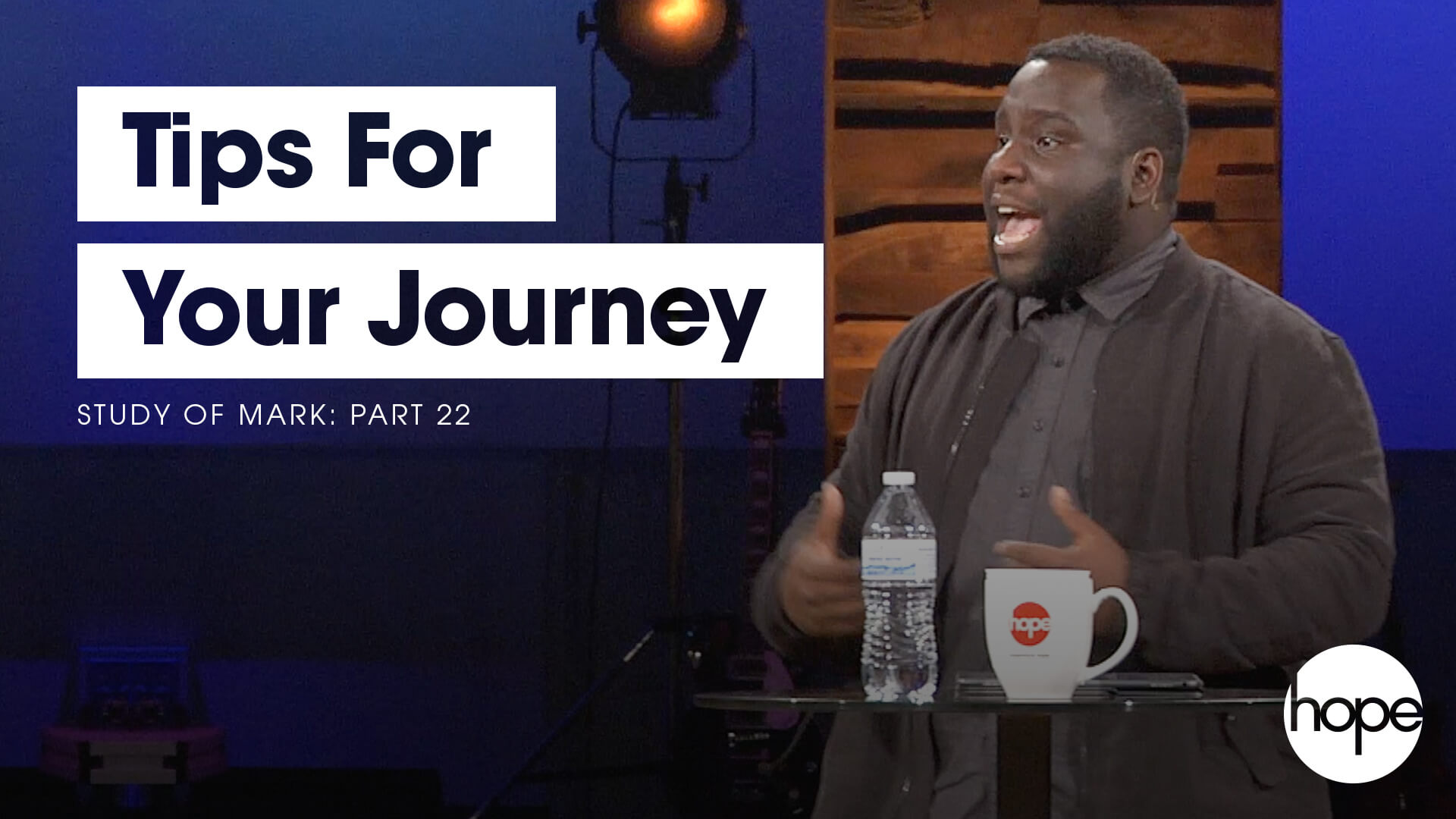 Tips For
Your Journey

STUDY OF MARK: PART 22

hope

hope